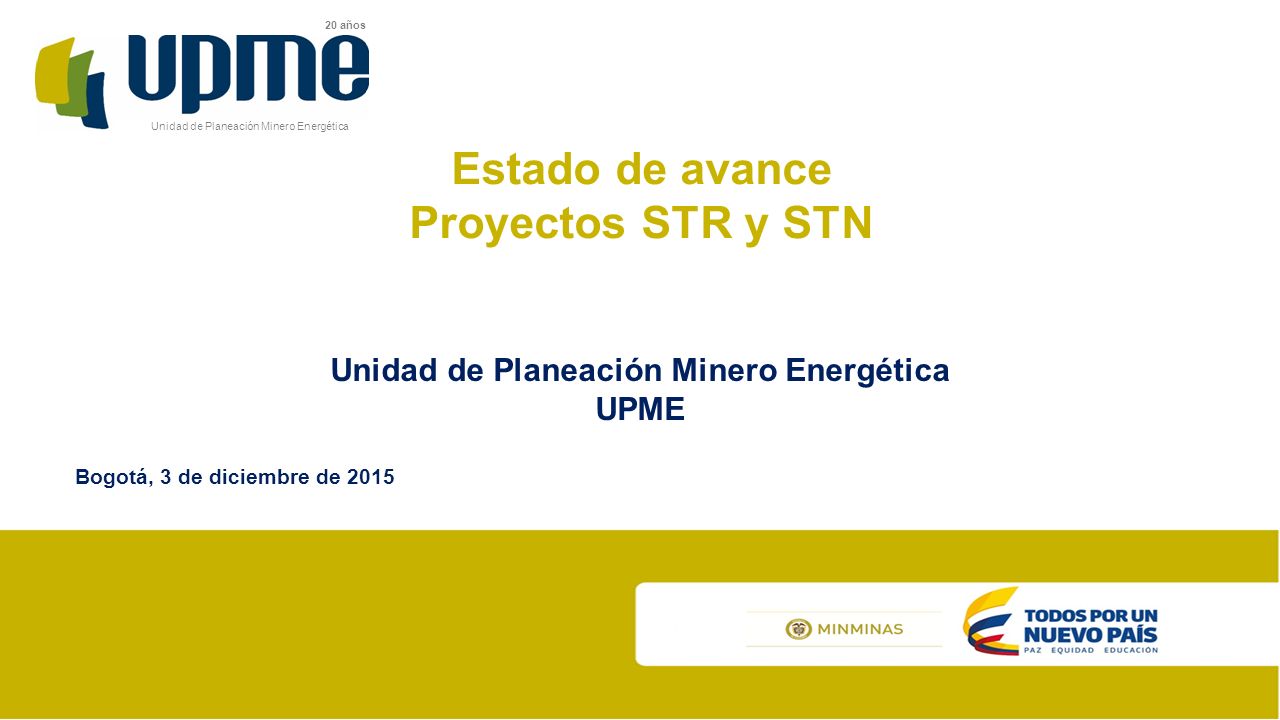 20 años

upme

Unidad de Planeación Minero Energética

Estado de avance
Proyectos STR y STN

Unidad de Planeación Minero Energética
UPME

Bogotá, 3 de diciembre de 2015

MINMINAS

TODOS POR UN
NUEVO PAÍS
PAZ EQUIDAD EDUCACIÓN